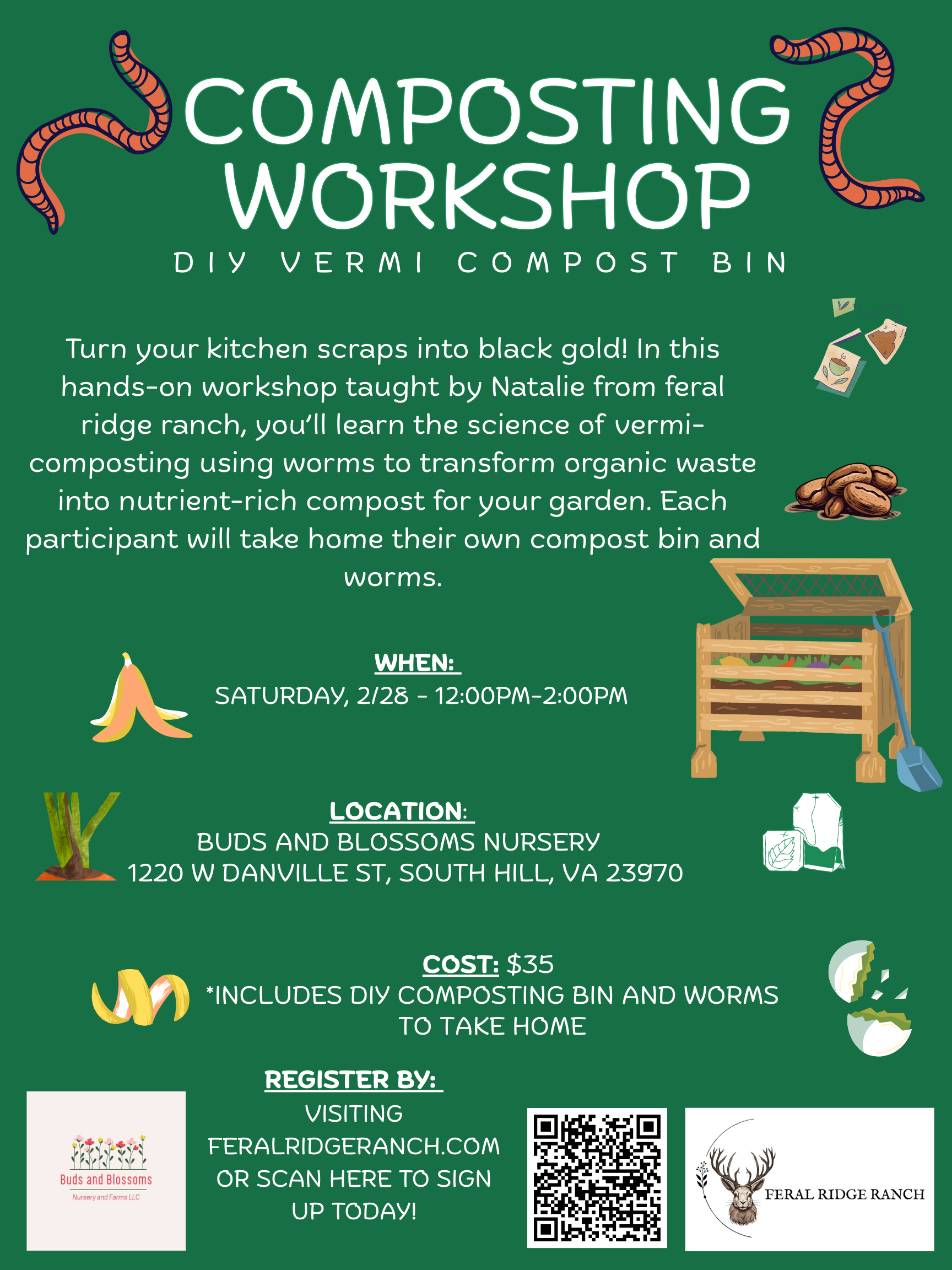 COMPOSTING WORKSHOP

DIY VERMI COMPOST BIN

Turn your kitchen scraps into black gold! In this hands-on workshop taught by Natalie from feral ridge ranch, you'll learn the science of vermi-composting using worms to transform organic waste into nutrient-rich compost for your garden. Each participant will take home their own compost bin and worms.

WHEN:
SATURDAY, 2/28 - 12:00PM-2:00PM

LOCATION:
BUDS AND BLOSSOMS NURSERY
1220 W DANVILLE ST, SOUTH HILL, VA 23970

COST: $35
*INCLUDES DIY COMPOSTING BIN AND WORMS TO TAKE HOME

REGISTER BY:
VISITING FERALRIDGERANCH.COM OR SCAN HERE TO SIGN UP TODAY!

Buds and Blossoms
Nursery and Farms LLC

FERAL RIDGE RANCH